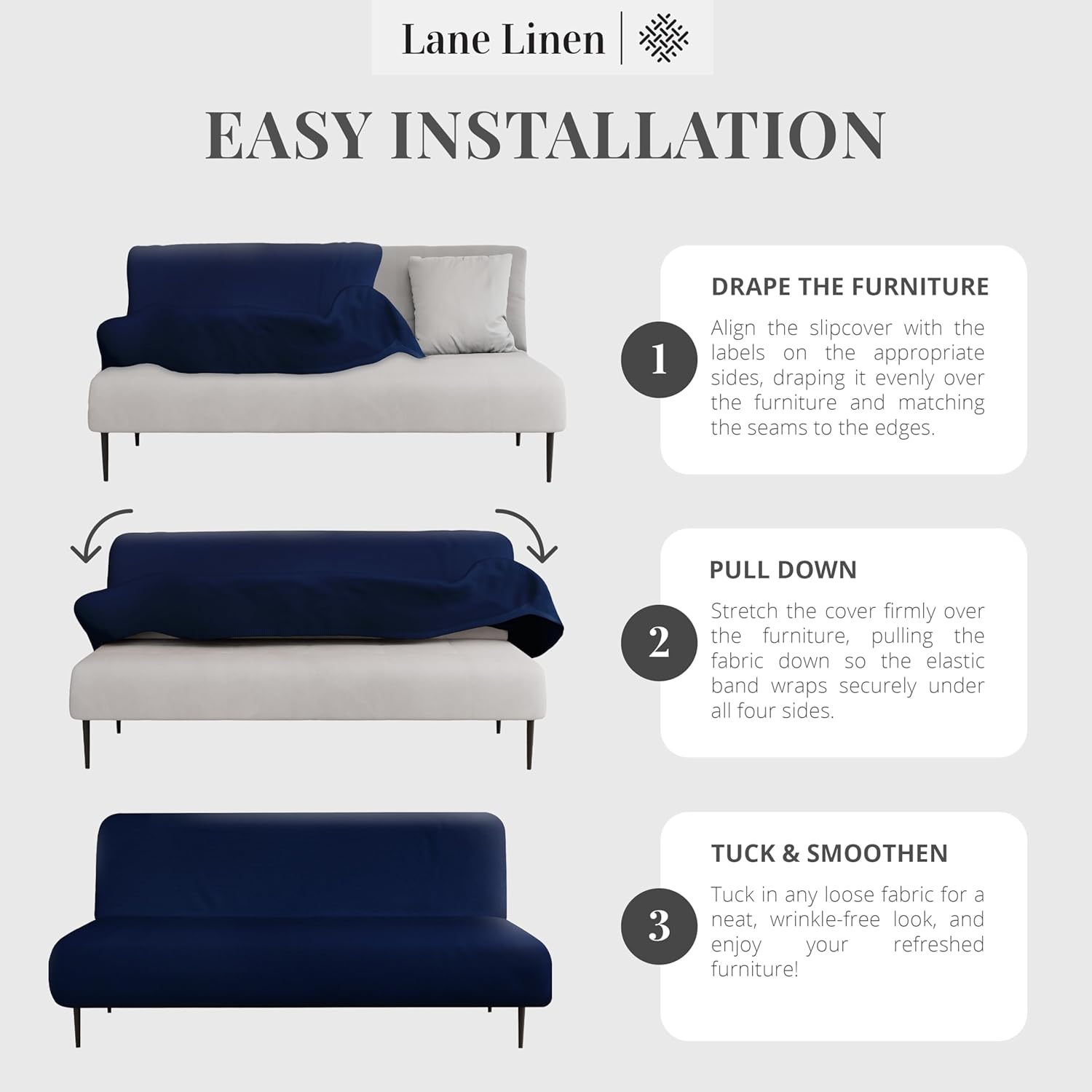 Lane Linen

EASY INSTALLATION

1

DRAPE THE FURNITURE

Align the slipcover with the labels on the appropriate sides, draping it evenly over the furniture and matching the seams to the edges.

2

PULL DOWN

Stretch the cover firmly over the furniture, pulling the fabric down so the elastic band wraps securely under all four sides.

3

TUCK & SMOOTHEN

Tuck in any loose fabric for a neat, wrinkle-free look, and enjoy your refreshed furniture!